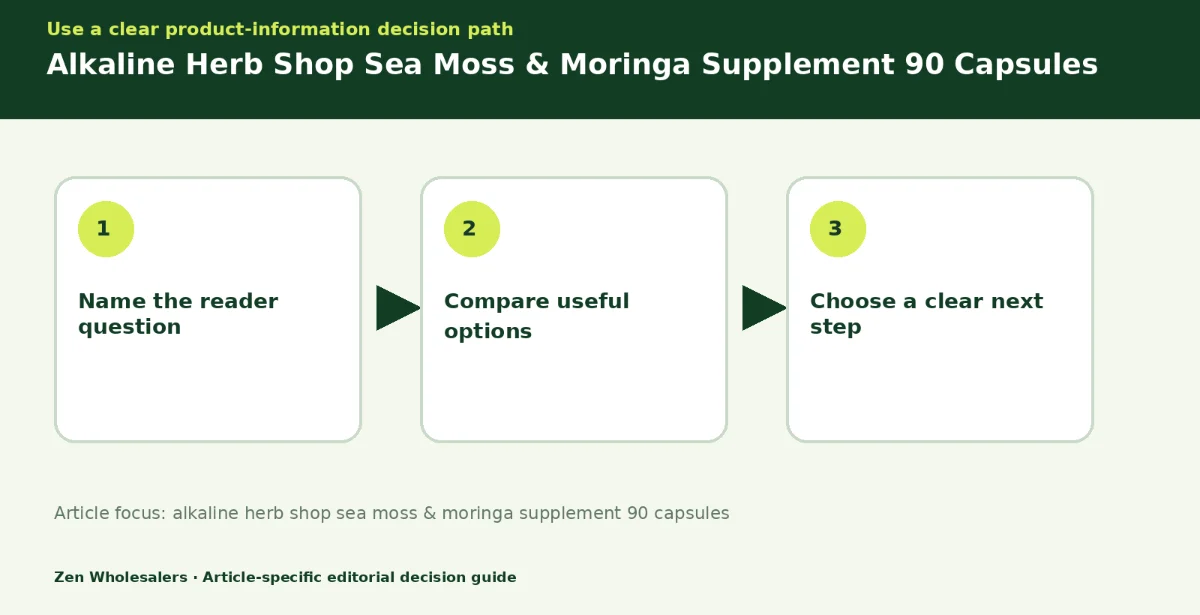 Use a clear product-information decision path

Alkaline Herb Shop Sea Moss & Moringa Supplement 90 Capsules

1

Name the reader question

2

Compare useful options

3

Choose a clear next step

Article focus: alkaline herb shop sea moss & moringa supplement 90 capsules

Zen Wholesalers · Article-specific editorial decision guide